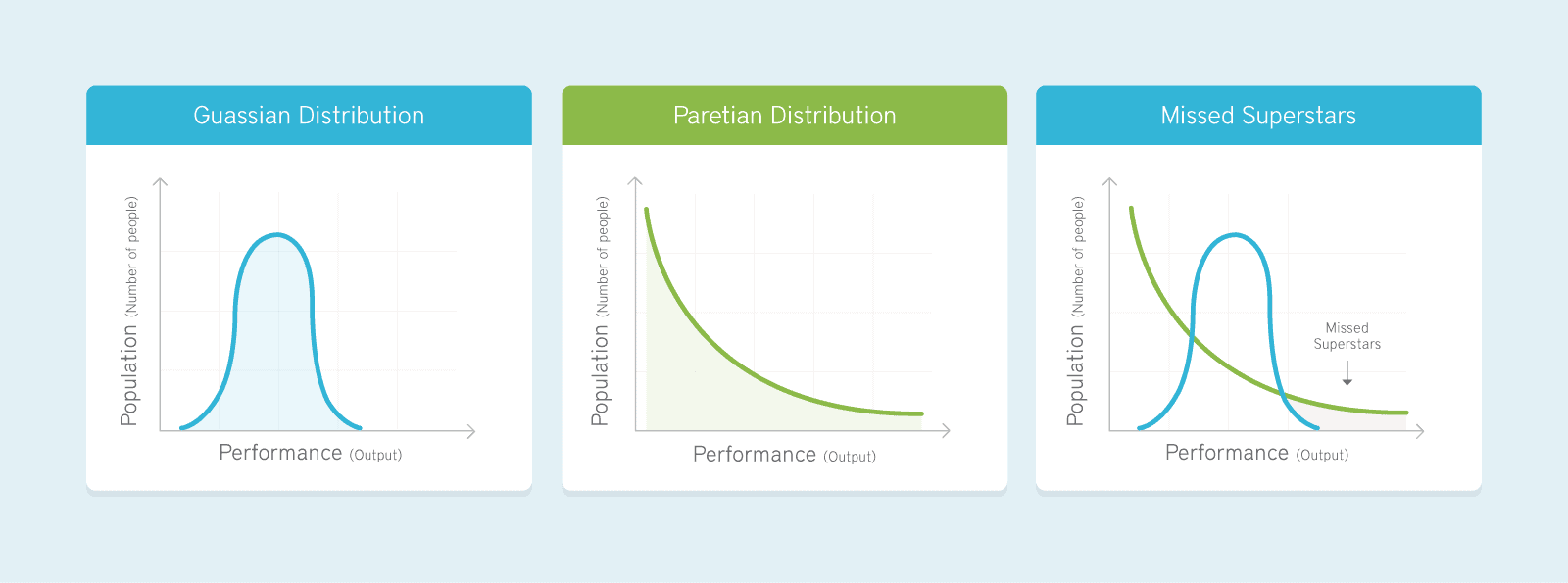 Guassian Distribution

Population (Number of people)

Performance (Output)

Paretian Distribution

Population (Number of people)

Performance (Output)

Missed Superstars

Population (Number of people)

Missed Superstars

Performance (Output)